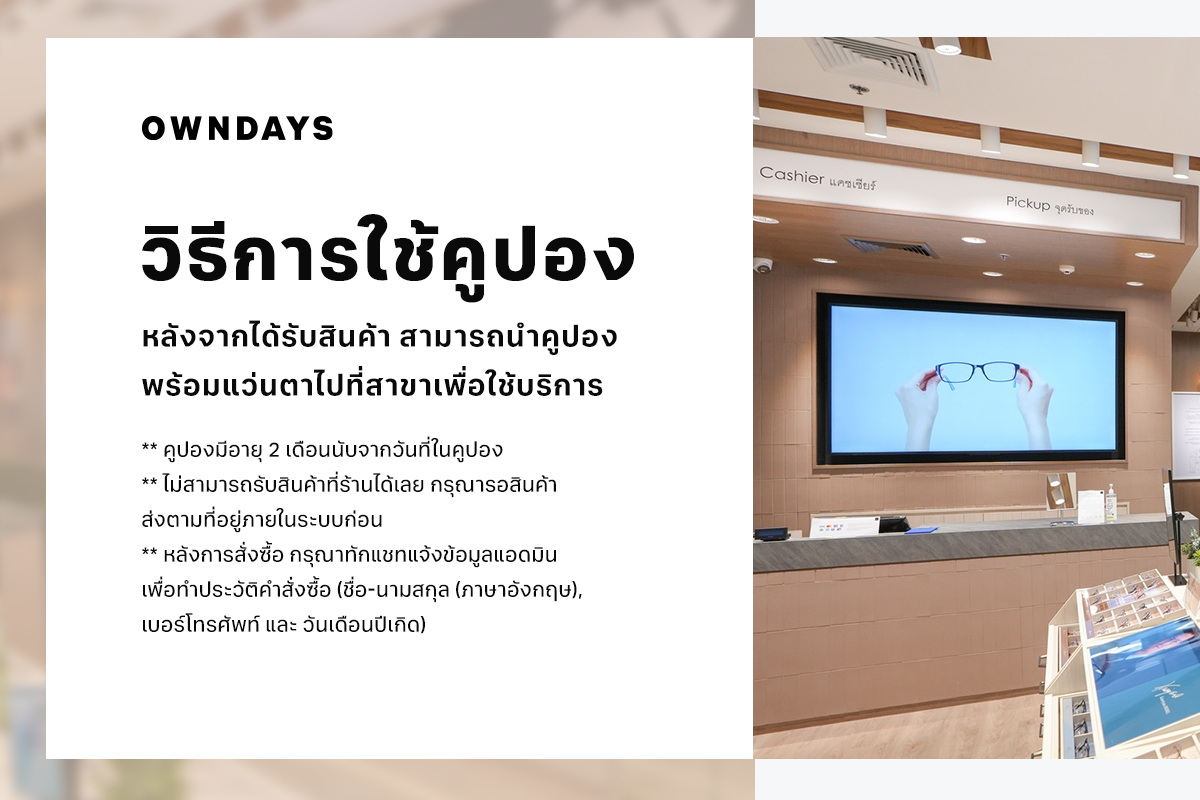 OWNDAYS

วิธีการใช้คูปอง

หลังจากได้รับสินค้า สามารถนำคูปองพร้อมแว่นตาไปที่สาขาเพื่อใช้บริการ

** คูปองมีอายุ 2 เดือนนับจากวันที่ในคูปอง
** ไม่สามารถรับสินค้าที่ร้านได้เลย กรุณารอสินค้าส่งตามที่อยู่ภายในระบบก่อน
** หลังการสั่งซื้อ กรุณาทักแชทแจ้งข้อมูลแอดมินเพื่อทำประวัติคำสั่งซื้อ (ชื่อ-นามสกุล (ภาษาอังกฤษ), เบอร์โทรศัพท์ และ วันเดือนปีเกิด)

Cashier แคชเชียร์

Pickup จุดรับของ